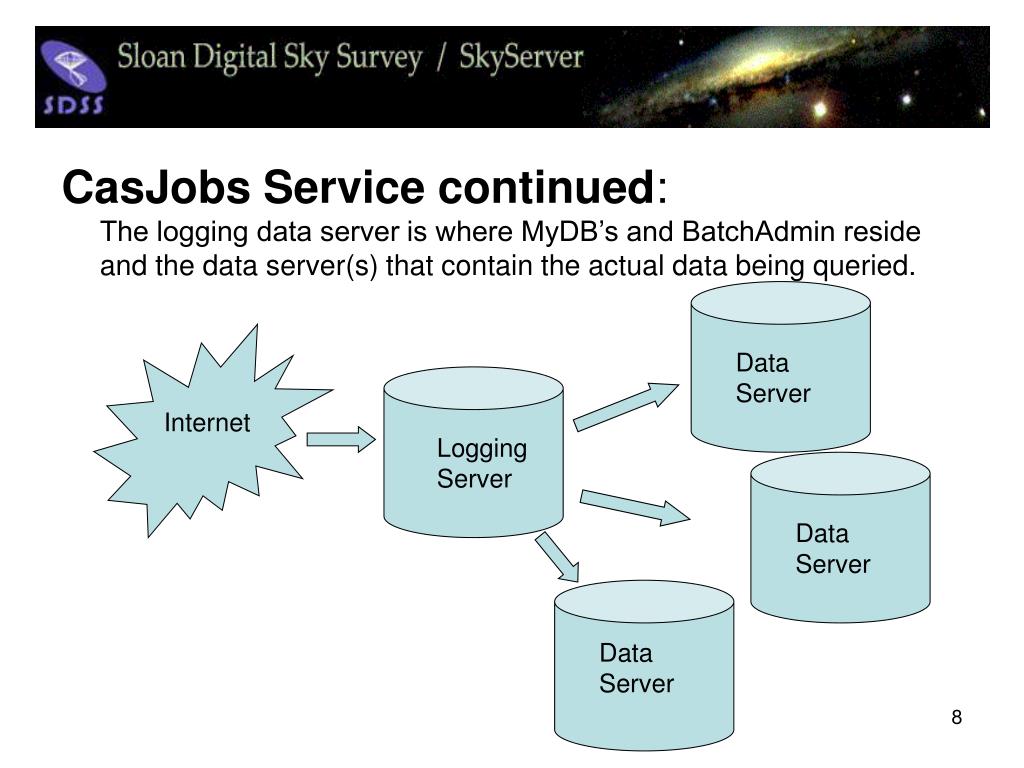 SDSS Sloan Digital Sky Survey / SkyServer

CasJobs Service continued:

The logging data server is where MyDB's and BatchAdmin reside and the data server(s) that contain the actual data being queried.

Internet

Logging Server

Data Server

Data Server

Data Server

8